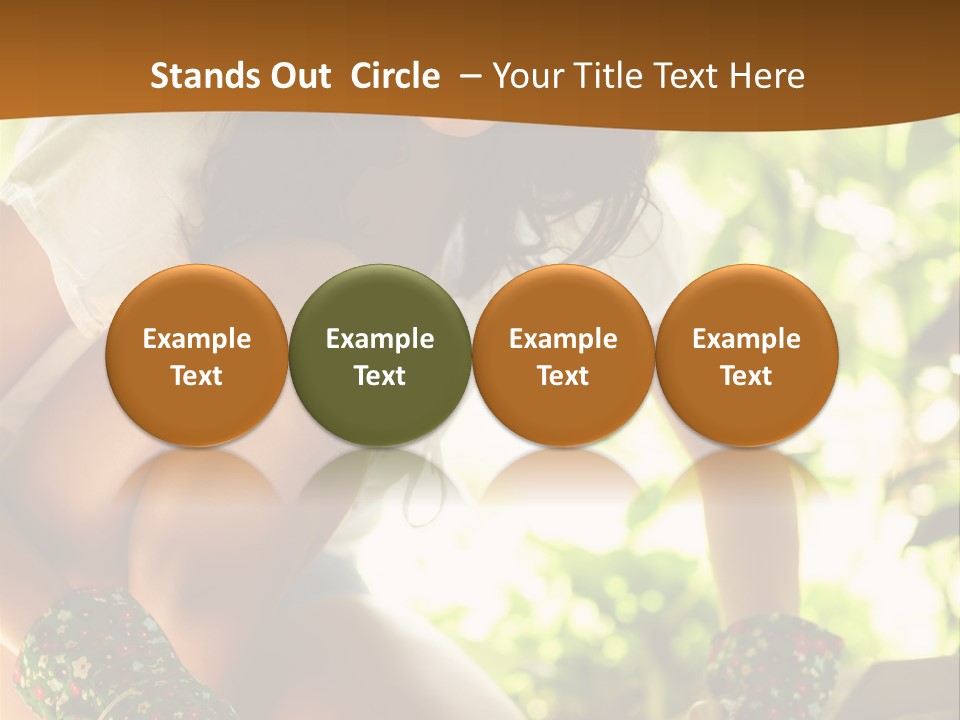 Stands Out Circle – Your Title Text Here

Example Text

Example Text

Example Text

Example Text